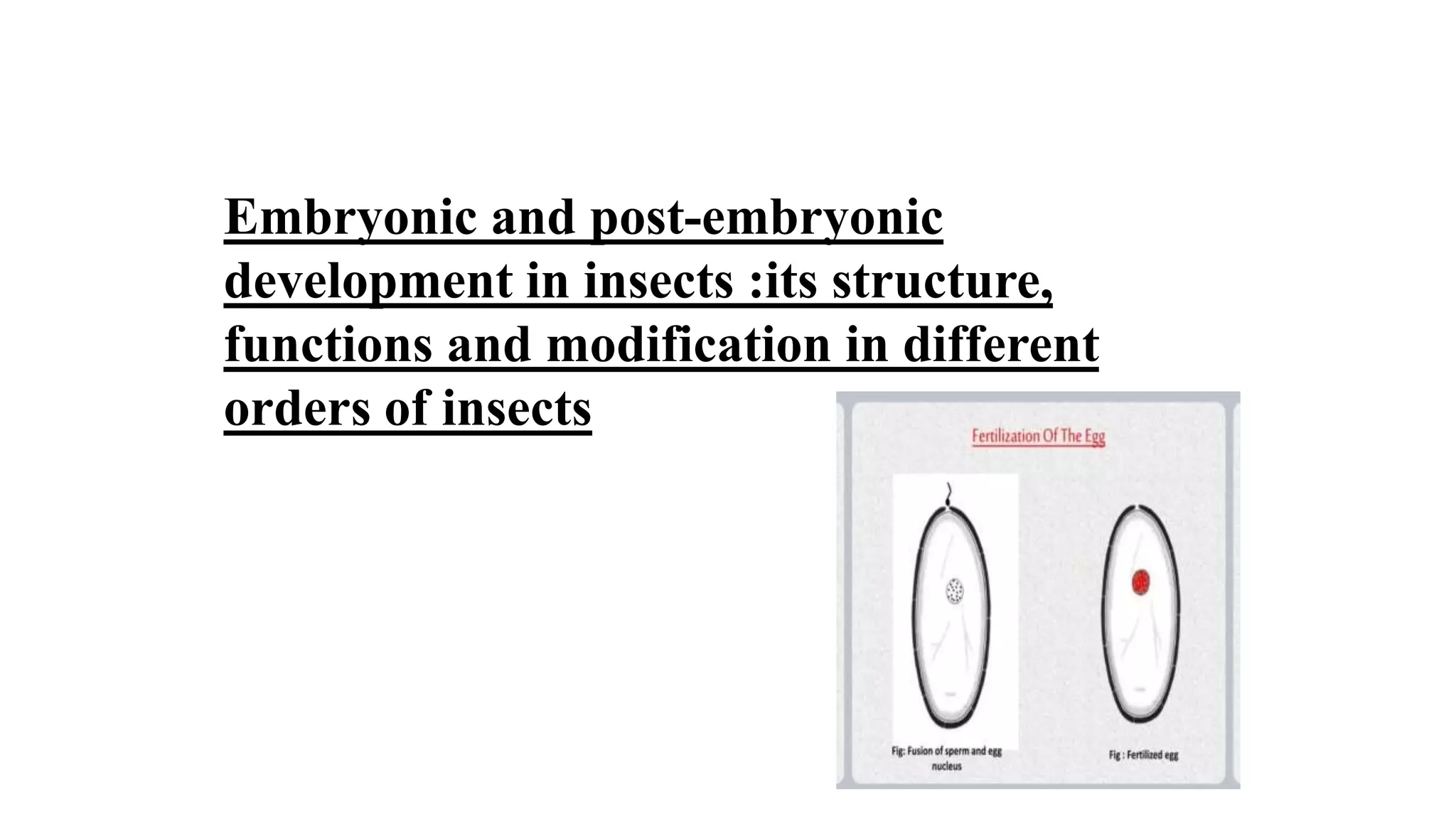 Embryonic and post-embryonic development in insects :its structure, functions and modification in different orders of insects

Fertilization Of The Egg

Fig: Fusion of sperm and egg nucleus

Fig : Fertilized egg